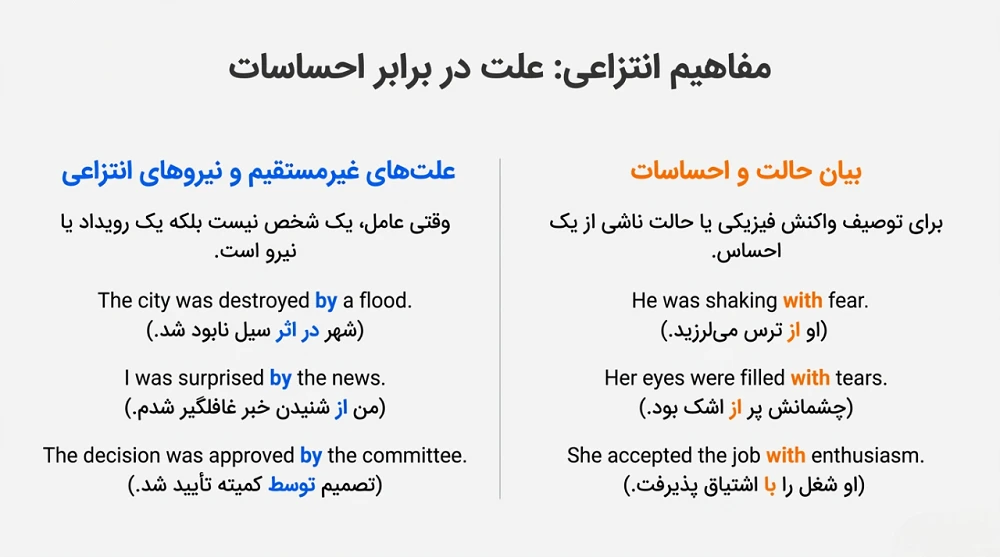 مفاهیم انتزاعی: علت در برابر احساسات

بیان حالت و احساسات

برای توصیف واکنش فیزیکی یا حالت ناشی از یک احساس.

He was shaking with fear.
(او از ترس می‌لرزید.)

Her eyes were filled with tears.
(چشمانش پر از اشک بود.)

She accepted the job with enthusiasm.
(او شغل را با اشتیاق پذیرفت.)

علت‌های غیرمستقیم و نیروهای انتزاعی

وقتی عامل، یک شخص نیست بلکه یک رویداد یا نیرو است.

The city was destroyed by a flood.
(شهر در اثر سیل نابود شد.)

I was surprised by the news.
(من از شنیدن خبر غافلگیر شدم.)

The decision was approved by the committee.
(تصمیم توسط کمیته تأیید شد.)